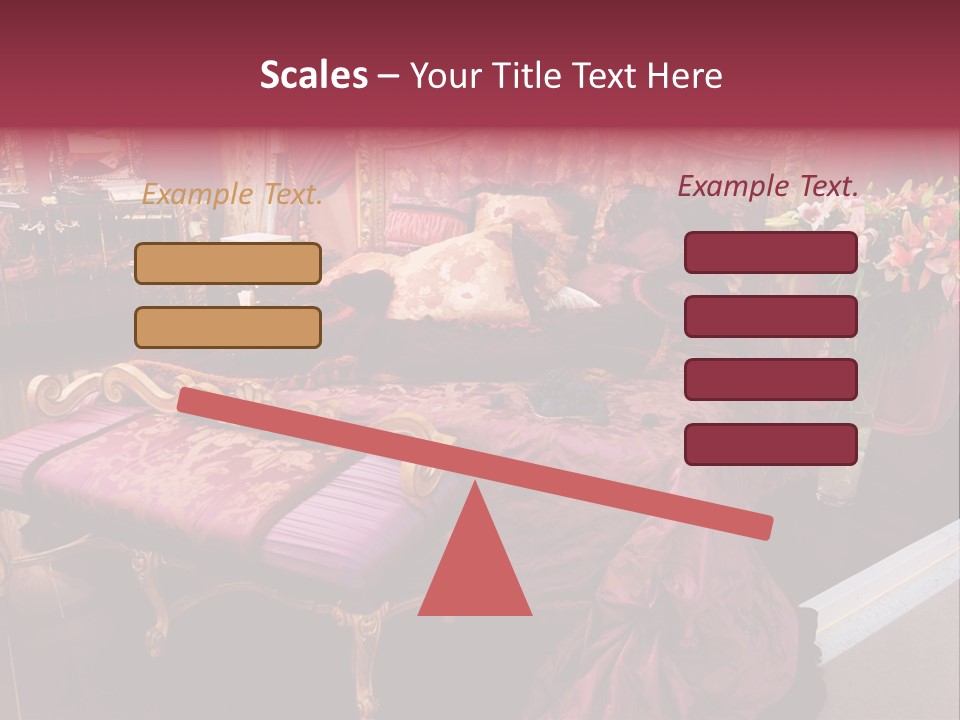 Scales – Your Title Text Here

Example Text.

Example Text.